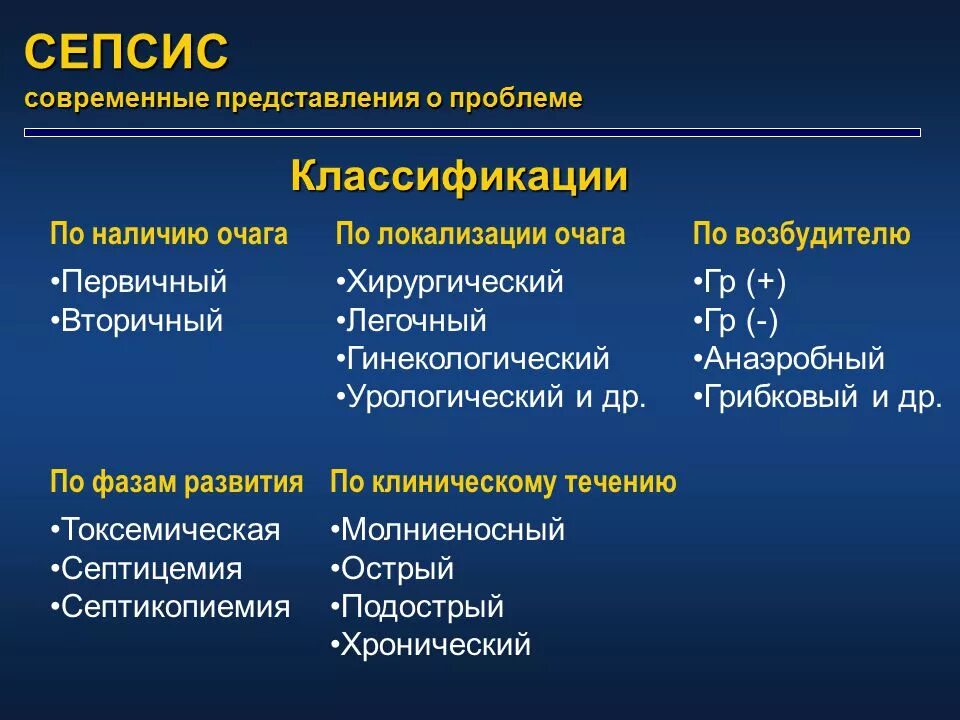 СЕПСИС
современные представления о проблеме

Классификации

По наличию очага
•Первичный
•Вторичный

По локализации очага
•Хирургический
•Легочный
•Гинекологический
•Урологический и др.

По возбудителю
•Гр (+)
•Гр (-)
•Анаэробный
•Грибковый и др.

По фазам развития
•Токсемическая
•Септицемия
•Септикопиемия

По клиническому течению
•Молниеносный
•Острый
•Подострый
•Хронический